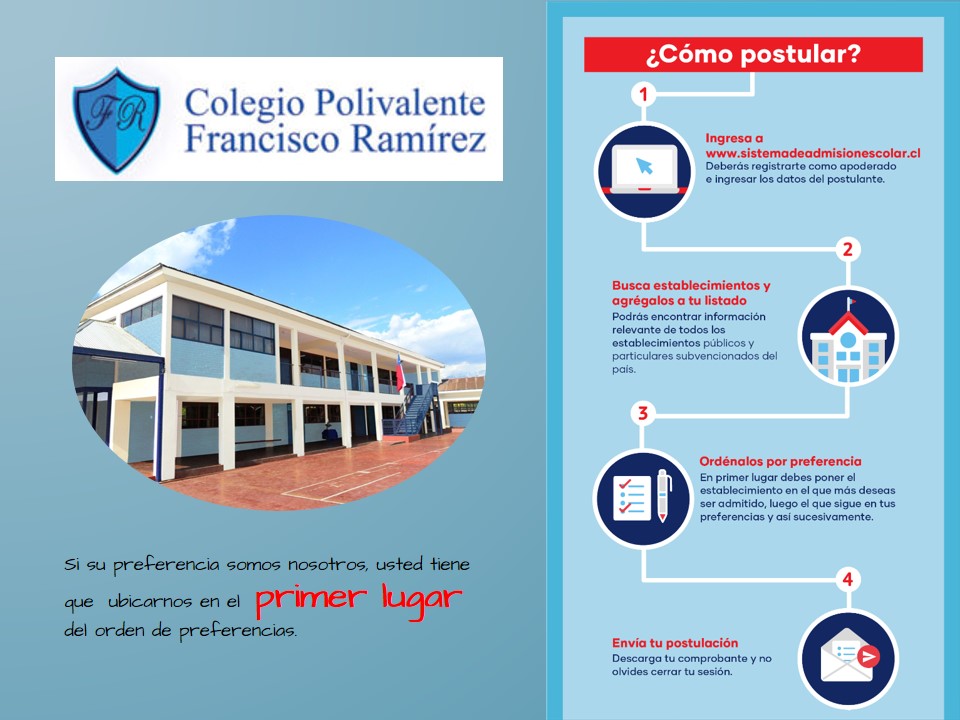 FR

Colegio Polivalente Francisco Ramírez

Si su preferencia somos nosotros, usted tiene que ubicarnos en el primer lugar del orden de preferencias.

¿Cómo postular?

1

Ingresa a www.sistemadeadmisionescolar.cl
Deberás registrarte como apoderado e ingresar los datos del postulante.

2

Busca establecimientos y agrégalos a tu listado
Podrás encontrar información relevante de todos los establecimientos públicos y particulares subvencionados del país.

3

Ordénalos por preferencia
En primer lugar debes poner el establecimiento en el que más deseas ser admitido, luego el que sigue en tus preferencias y así sucesivamente.

4

Envía tu postulación
Descarga tu comprobante y no olvides cerrar tu sesión.